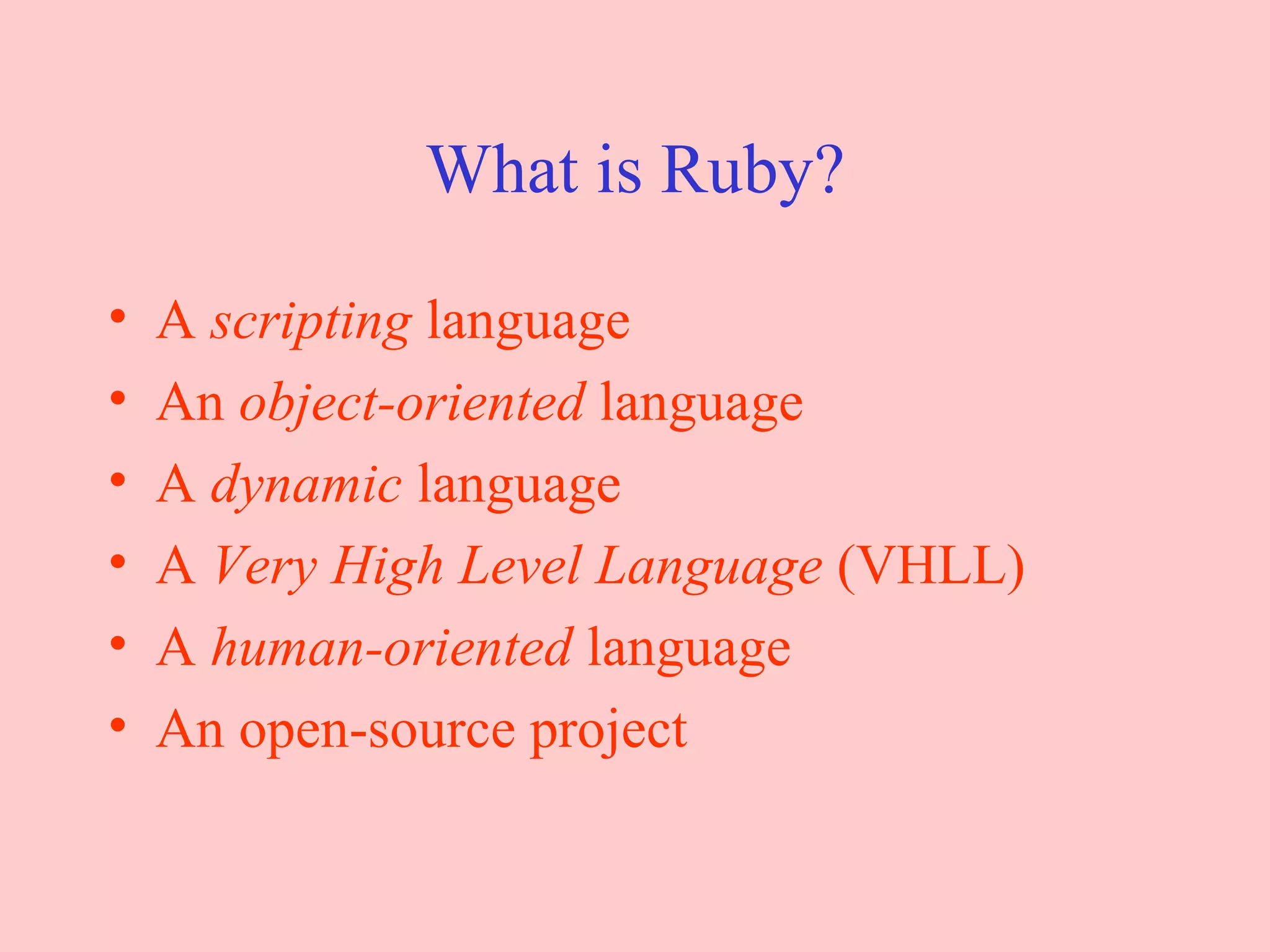 What is Ruby?

• A scripting language
• An object-oriented language
• A dynamic language
• A Very High Level Language (VHLL)
• A human-oriented language
• An open-source project